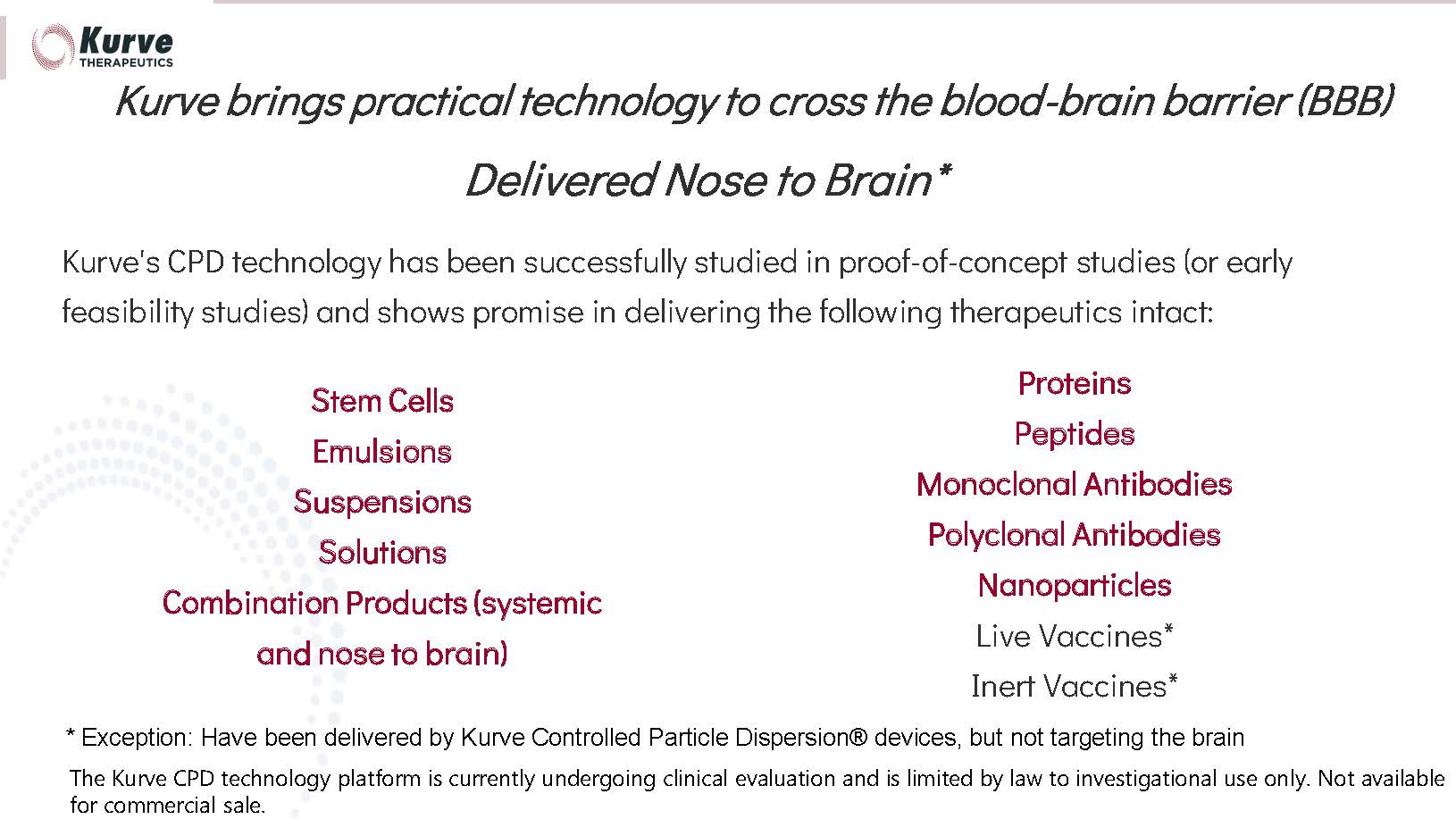 Kurve
THERAPEUTICS

Kurve brings practical technology to cross the blood-brain barrier (BBB)

Delivered Nose to Brain*

Kurve's CPD technology has been successfully studied in proof-of-concept studies (or early feasibility studies) and shows promise in delivering the following therapeutics intact:

Stem Cells
Emulsions
Suspensions
Solutions
Combination Products (systemic and nose to brain)

Proteins
Peptides
Monoclonal Antibodies
Polyclonal Antibodies
Nanoparticles
Live Vaccines*
Inert Vaccines*

* Exception: Have been delivered by Kurve Controlled Particle Dispersion® devices, but not targeting the brain

The Kurve CPD technology platform is currently undergoing clinical evaluation and is limited by law to investigational use only. Not available for commercial sale.